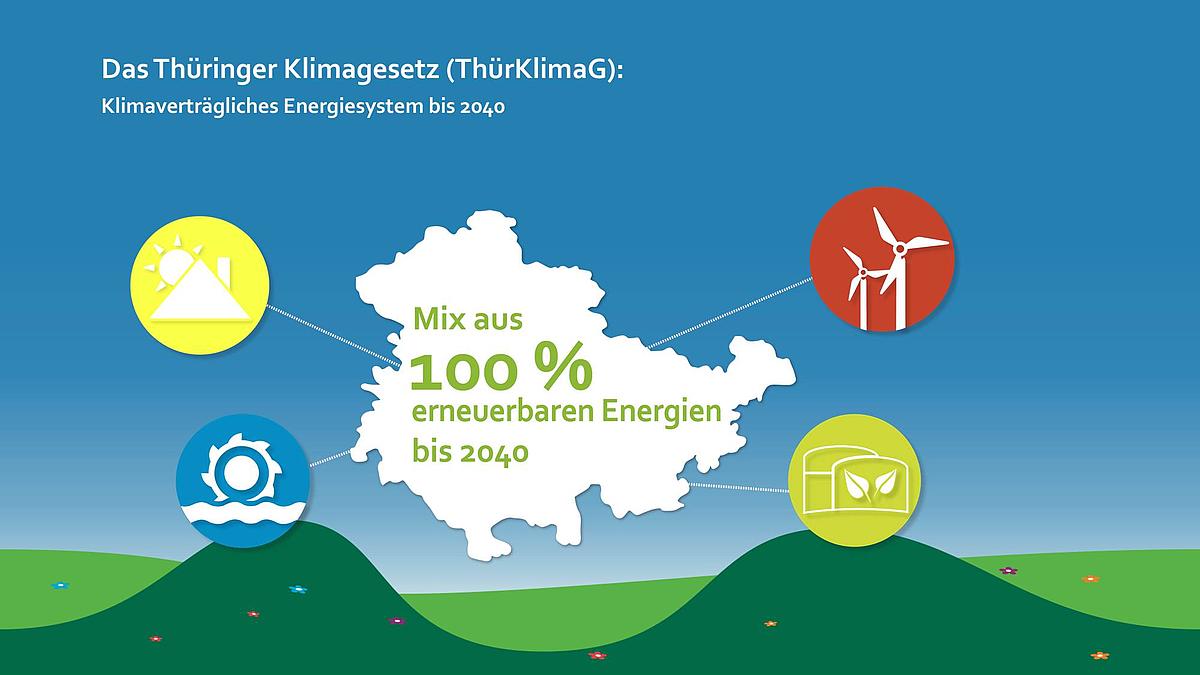 Das Thüringer Klimagesetz (ThürKlimaG):
Klimaverträgliches Energiesystem bis 2040

Mix aus
100 %
erneuerbaren Energien
bis 2040